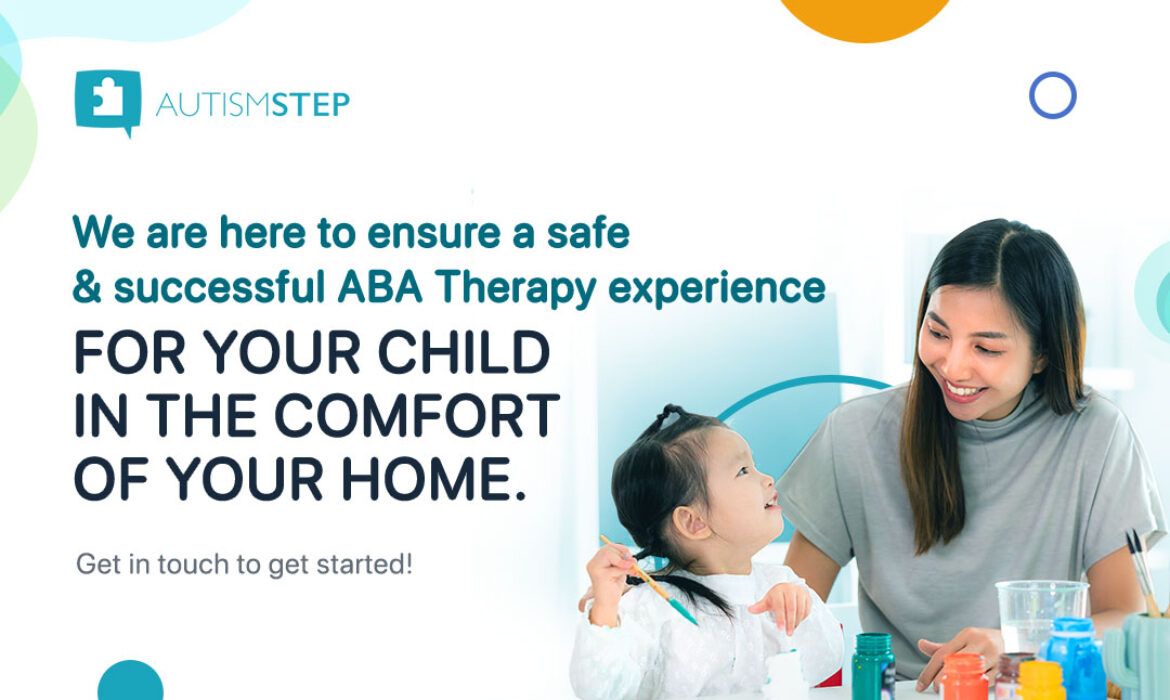 AUTISMSTEP

We are here to ensure a safe & successful ABA Therapy experience

FOR YOUR CHILD IN THE COMFORT OF YOUR HOME.

Get in touch to get started!